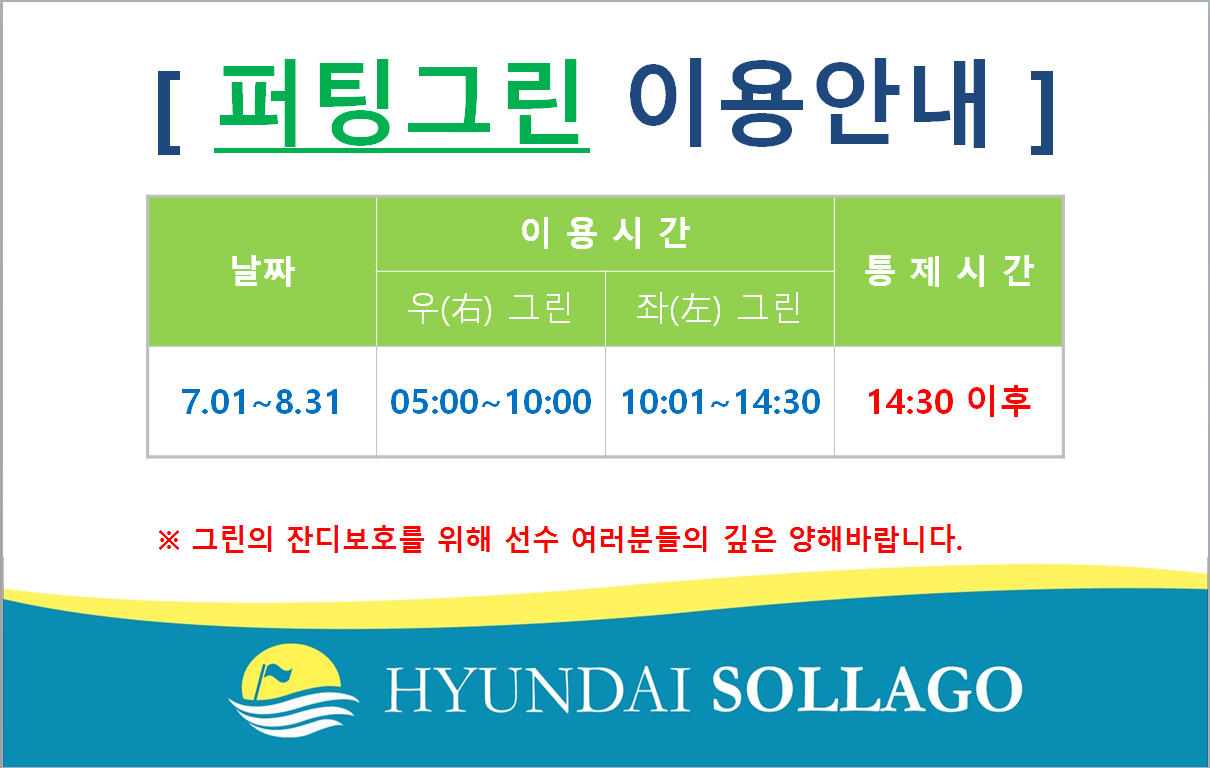 [ 퍼팅그린 이용안내 ]

| 날짜 | 이 용 시 간 | | 통 제 시 간 |
|---|---|---|---|
| | 우(右) 그린 | 좌(左) 그린 | |
| 7.01~8.31 | 05:00~10:00 | 10:01~14:30 | 14:30 이후 |

※ 그린의 잔디보호를 위해 선수 여러분들의 깊은 양해바랍니다.

HYUNDAI SOLLAGO